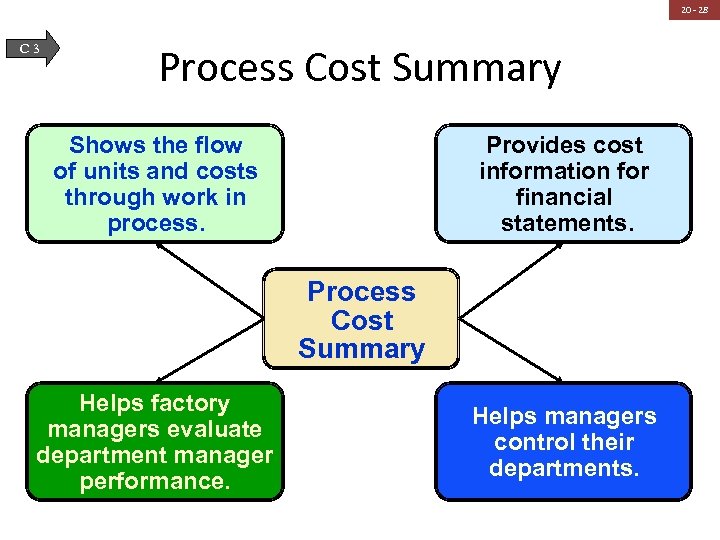 20 - 28

C 3

Process Cost Summary

Shows the flow of units and costs through work in process.

Provides cost information for financial statements.

Process Cost Summary

Helps factory managers evaluate department manager performance.

Helps managers control their departments.